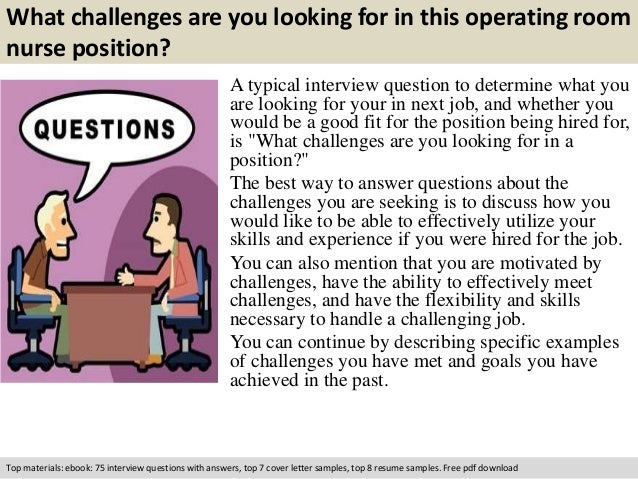 What challenges are you looking for in this operating room nurse position?

QUESTIONS

A typical interview question to determine what you are looking for your in next job, and whether you would be a good fit for the position being hired for, is "What challenges are you looking for in a position?"

The best way to answer questions about the challenges you are seeking is to discuss how you would like to be able to effectively utilize your skills and experience if you were hired for the job.

You can also mention that you are motivated by challenges, have the ability to effectively meet challenges, and have the flexibility and skills necessary to handle a challenging job.

You can continue by describing specific examples of challenges you have met and goals you have achieved in the past.

Top materials: ebook: 75 interview questions with answers, top 7 cover letter samples, top 8 resume samples. Free pdf download